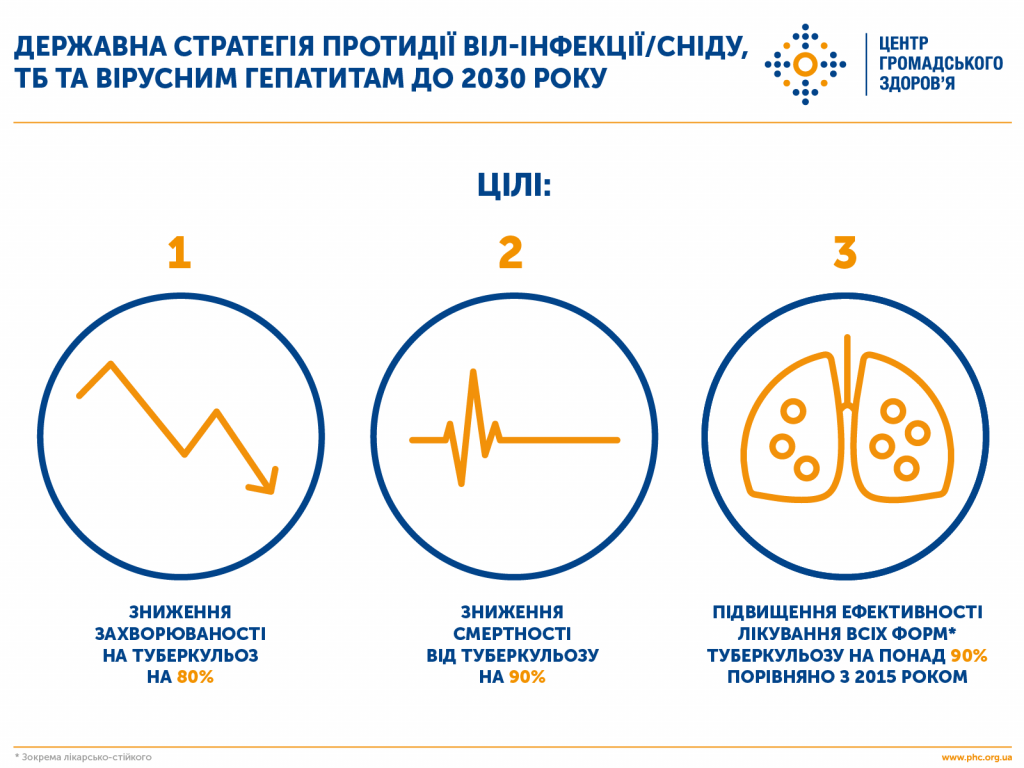 ДЕРЖАВНА СТРАТЕГІЯ ПРОТИДІЇ ВІЛ-ІНФЕКЦІЇ/СНІДУ, ТБ ТА ВІРУСНИМ ГЕПАТИТАМ ДО 2030 РОКУ

ЦЕНТР ГРОМАДСЬКОГО ЗДОРОВ'Я

ЦІЛІ:

1

ЗНИЖЕННЯ ЗАХВОРЮВАНОСТІ НА ТУБЕРКУЛЬОЗ НА 80%

2

ЗНИЖЕННЯ СМЕРТНОСТІ ВІД ТУБЕРКУЛЬОЗУ НА 90%

3

ПІДВИЩЕННЯ ЕФЕКТИВНОСТІ ЛІКУВАННЯ ВСІХ ФОРМ* ТУБЕРКУЛЬОЗУ НА ПОНАД 90% ПОРІВНЯНО З 2015 РОКОМ

* Зокрема лікарсько-стійкого

www.phc.org.ua